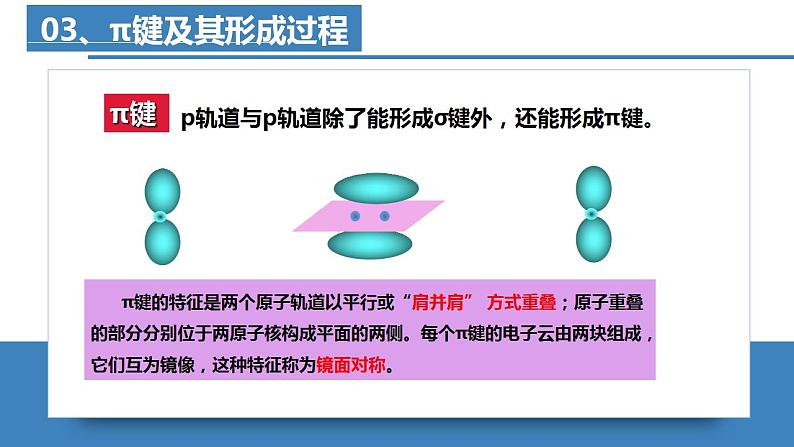 03、π键及其形成过程

π键 p轨道与p轨道除了能形成σ键外，还能形成π键。

π键的特征是两个原子轨道以平行或“肩并肩” 方式重叠；原子重叠的部分分别位于两原子核构成平面的两侧。每个π键的电子云由两块组成，它们互为镜像，这种特征称为镜面对称。